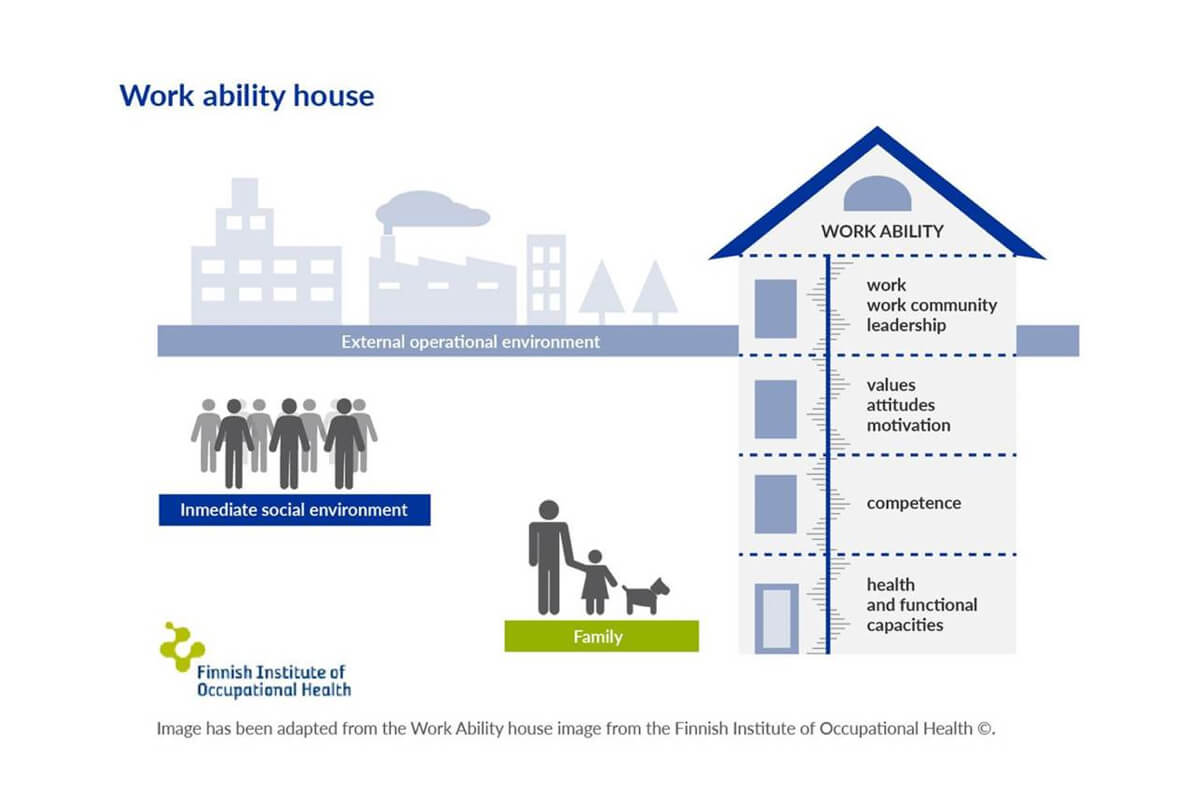 Work ability house

WORK ABILITY

work
work community
leadership

External operational environment

values
attitudes
motivation

Inmediate social environment

competence

health
and functional
capacities

Family

Finnish Institute of
Occupational Health

Image has been adapted from the Work Ability house image from the Finnish Institute of Occupational Health ©.